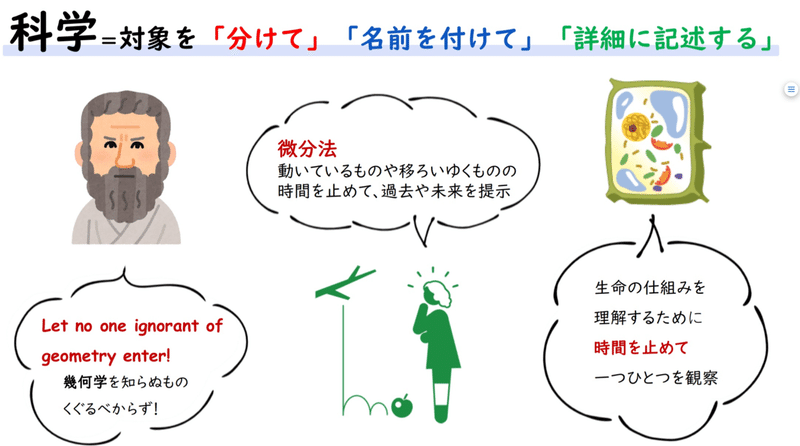 科学＝対象を「分けて」「名前を付けて」「詳細に記述する」

Let no one ignorant of geometry enter!
幾何学を知らぬもの
くぐるべからず！

微分法
動いているものや移ろいゆくものの
時間を止めて、過去や未来を提示

生命の仕組みを
理解するために
時間を止めて
一つひとつを観察